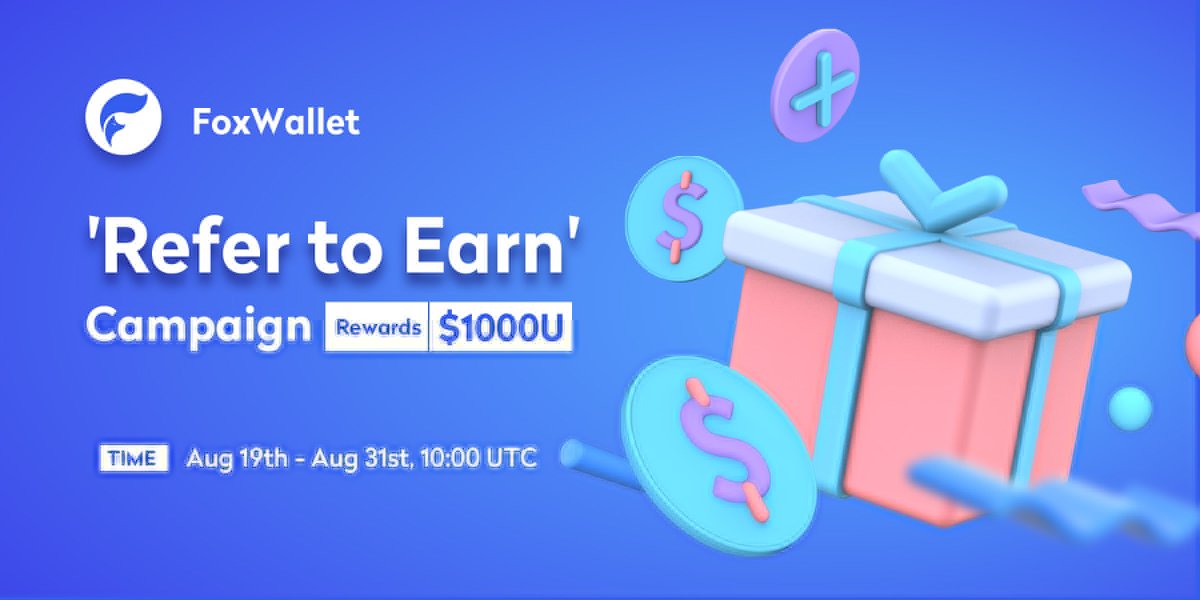 FoxWallet

'Refer to Earn'
Campaign Rewards $1000U

TIME Aug 19th - Aug 31st, 10:00 UTC